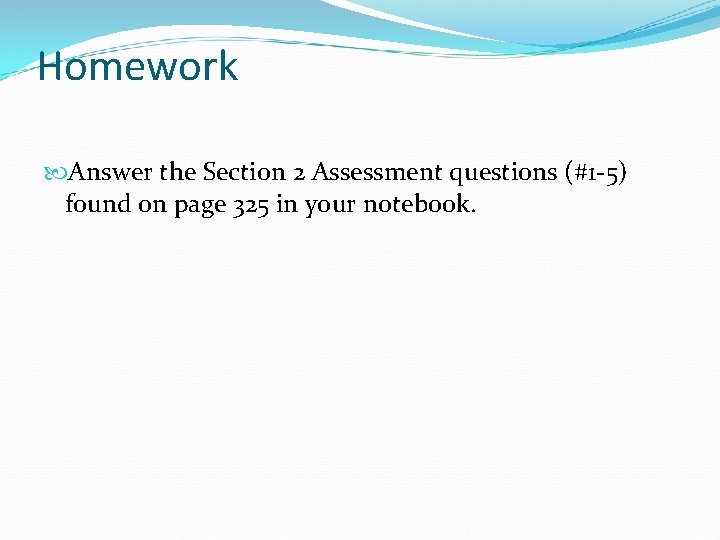 Homework

Answer the Section 2 Assessment questions (#1-5) found on page 325 in your notebook.